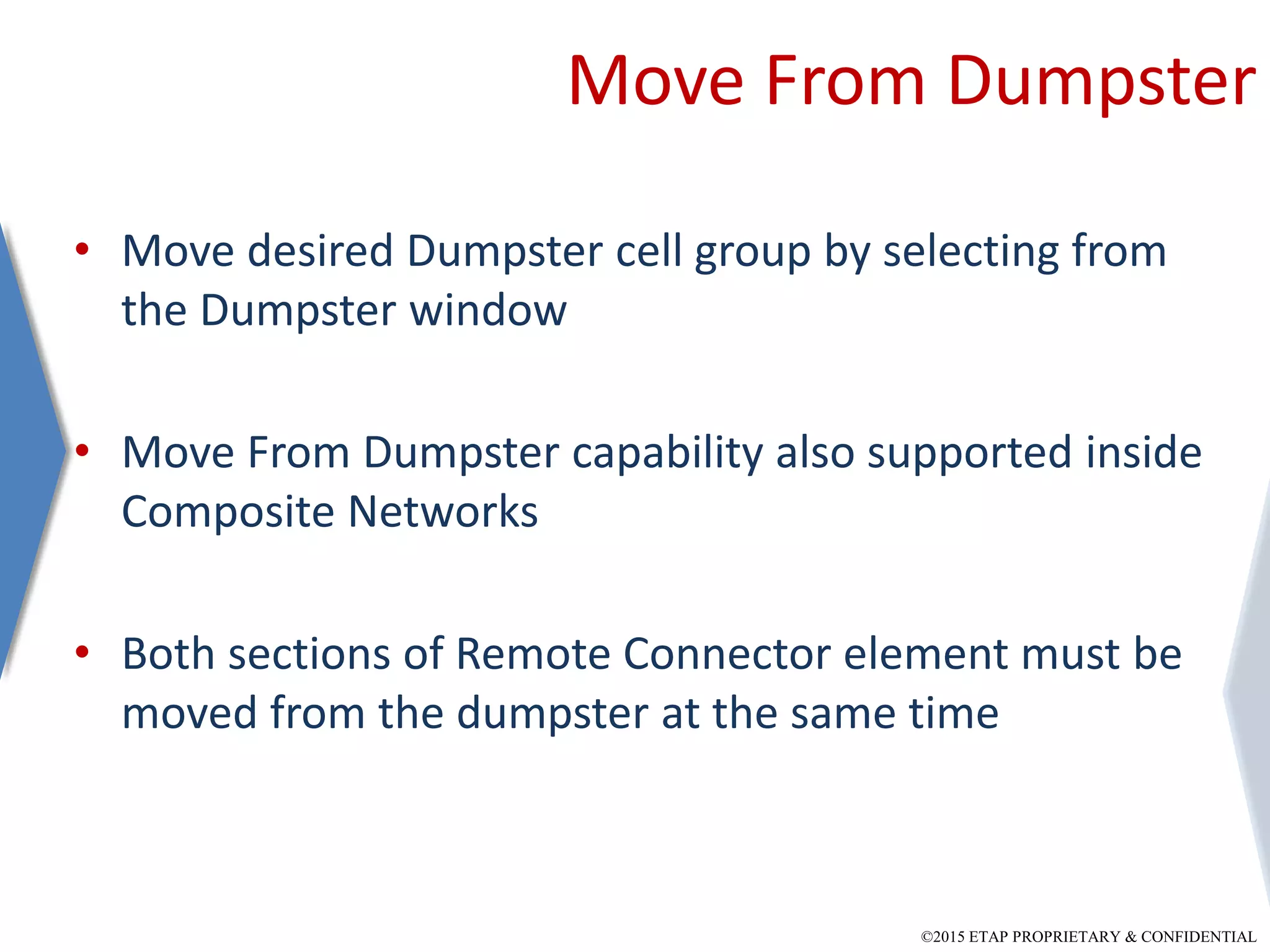 Move From Dumpster

• Move desired Dumpster cell group by selecting from the Dumpster window

• Move From Dumpster capability also supported inside Composite Networks

• Both sections of Remote Connector element must be moved from the dumpster at the same time

©2015 ETAP PROPRIETARY & CONFIDENTIAL